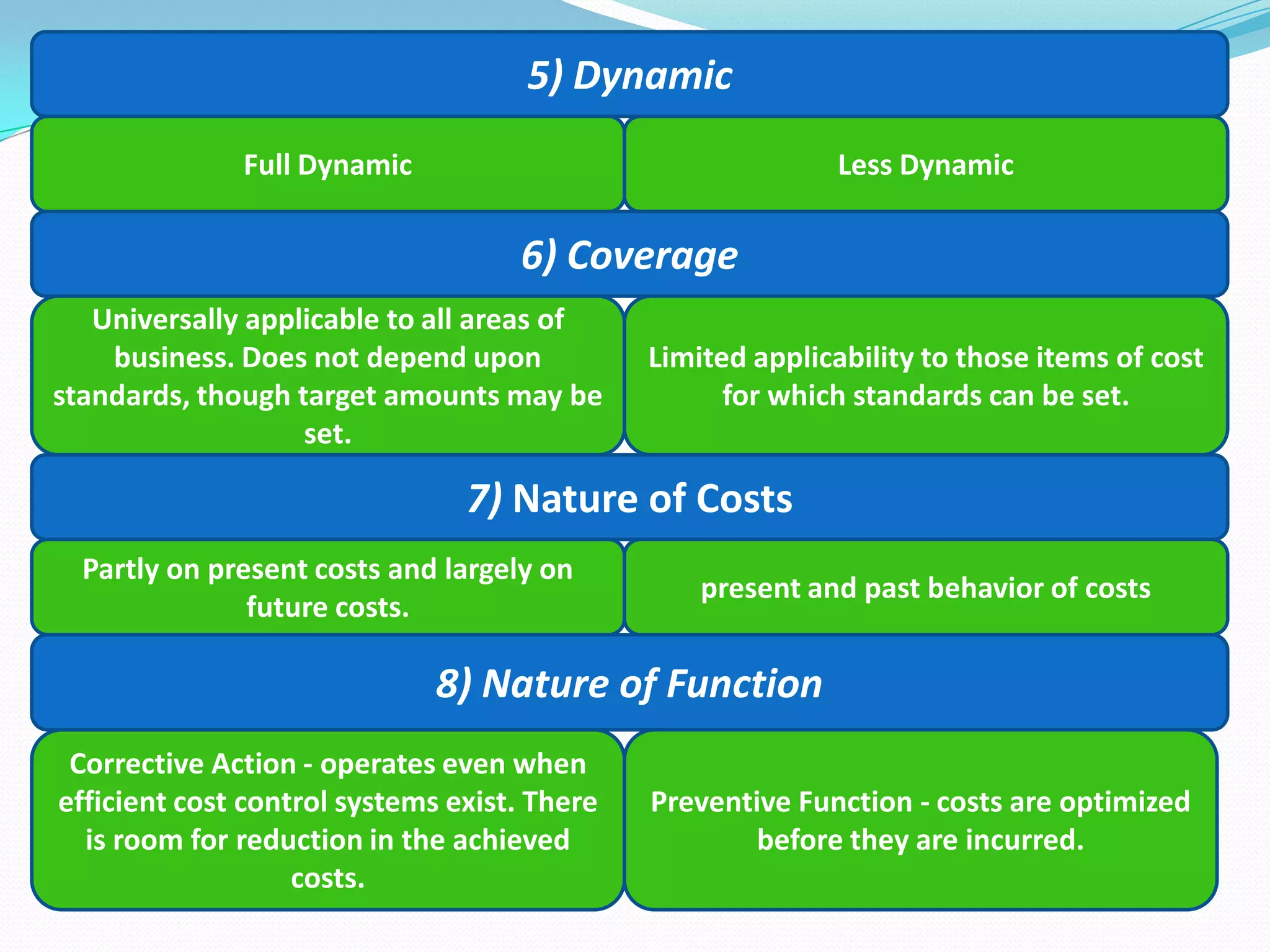 5) Dynamic

Full Dynamic

Less Dynamic

6) Coverage

Universally applicable to all areas of business. Does not depend upon standards, though target amounts may be set.

Limited applicability to those items of cost for which standards can be set.

7) Nature of Costs

Partly on present costs and largely on future costs.

present and past behavior of costs

8) Nature of Function

Corrective Action - operates even when efficient cost control systems exist. There is room for reduction in the achieved costs.

Preventive Function - costs are optimized before they are incurred.